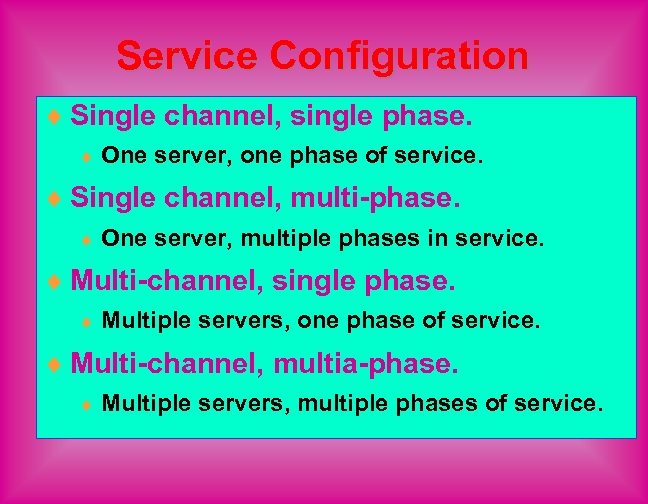 Service Configuration

♦ Single channel, single phase.

♦ One server, one phase of service.

♦ Single channel, multi-phase.

♦ One server, multiple phases in service.

♦ Multi-channel, single phase.

♦ Multiple servers, one phase of service.

♦ Multi-channel, multia-phase.

♦ Multiple servers, multiple phases of service.